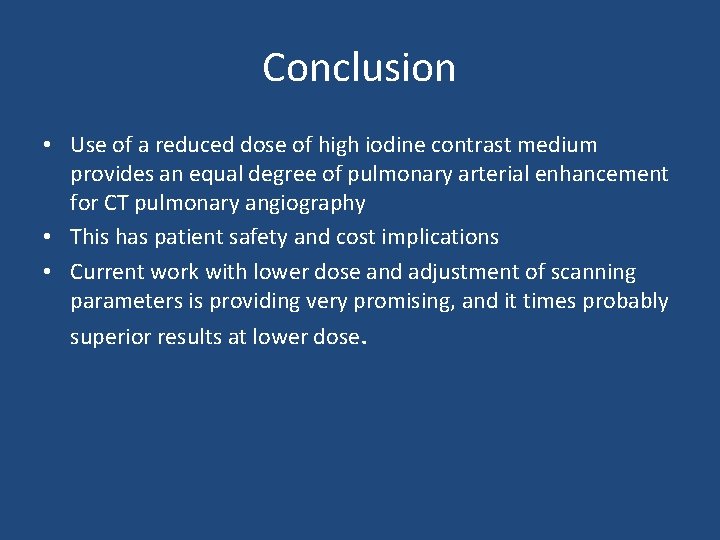 Conclusion

• Use of a reduced dose of high iodine contrast medium provides an equal degree of pulmonary arterial enhancement for CT pulmonary angiography
• This has patient safety and cost implications
• Current work with lower dose and adjustment of scanning parameters is providing very promising, and it times probably superior results at lower dose.